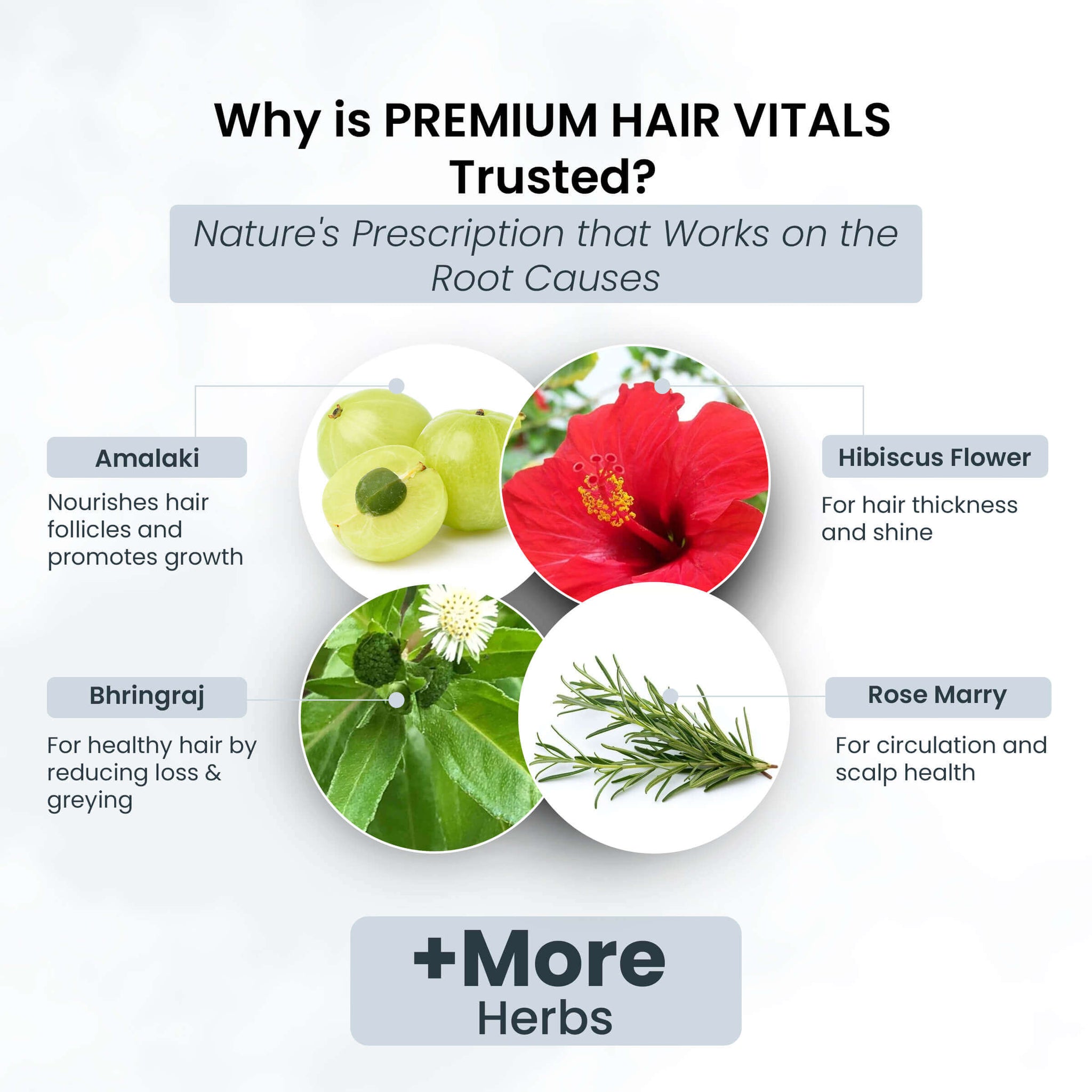 Why is PREMIUM HAIR VITALS Trusted?

Nature's Prescription that Works on the Root Causes

Amalaki

Nourishes hair follicles and promotes growth

Hibiscus Flower

For hair thickness and shine

Bhringraj

For healthy hair by reducing loss & greying

Rose Marry

For circulation and scalp health

+More Herbs